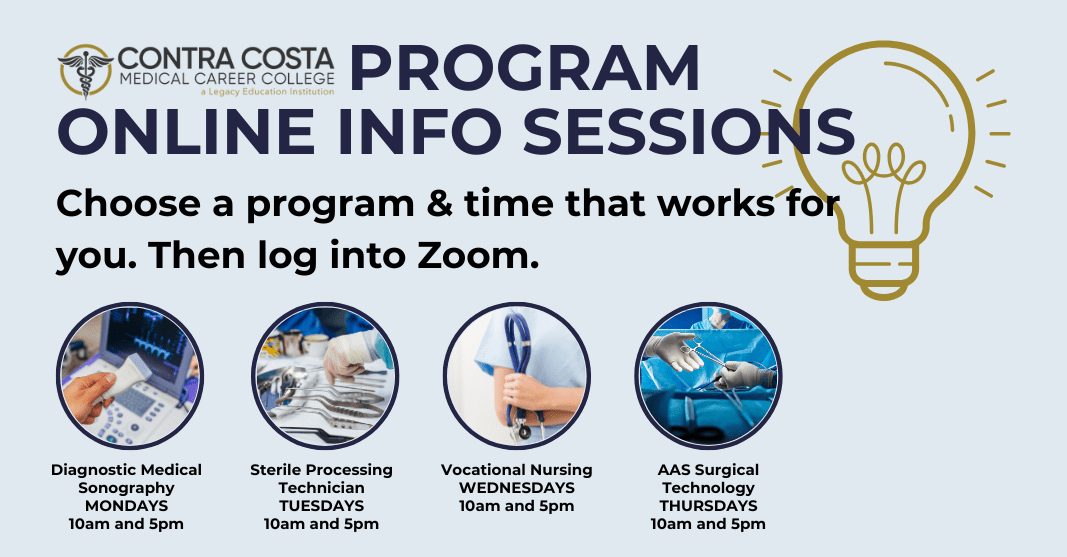 CONTRA COSTA
MEDICAL CAREER COLLEGE
a Legacy Education Institution

PROGRAM
ONLINE INFO SESSIONS

Choose a program & time that works for you. Then log into Zoom.

Diagnostic Medical Sonography
MONDAYS
10am and 5pm

Sterile Processing Technician
TUESDAYS
10am and 5pm

Vocational Nursing
WEDNESDAYS
10am and 5pm

AAS Surgical Technology
THURSDAYS
10am and 5pm